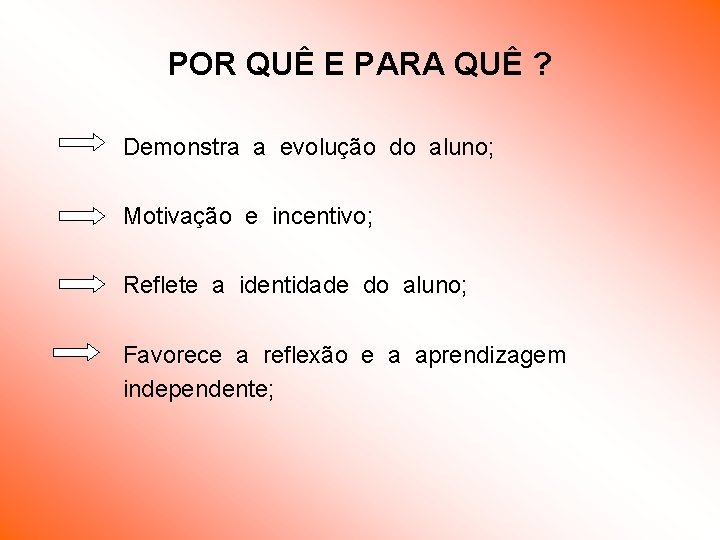 POR QUÊ E PARA QUÊ ?

⇨ Demonstra a evolução do aluno;

⇨ Motivação e incentivo;

⇨ Reflete a identidade do aluno;

⇨ Favorece a reflexão e a aprendizagem independente;